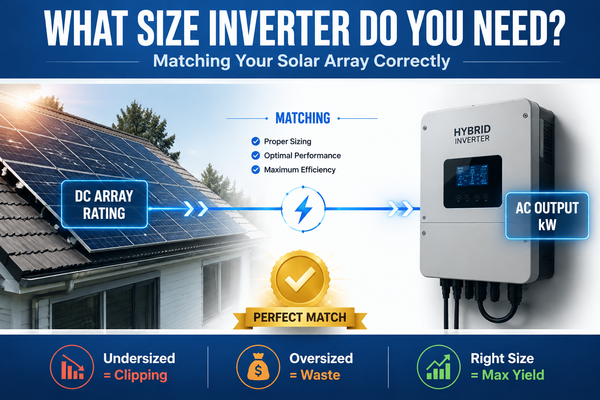 WHAT SIZE INVERTER DO YOU NEED?
Matching Your Solar Array Correctly

MATCHING
Proper Sizing
Optimal Performance
Maximum Efficiency

DC ARRAY RATING

HYBRID INVERTER

AC OUTPUT kW

PERFECT MATCH

Undersized = Clipping

Oversized = Waste

Right Size = Max Yield